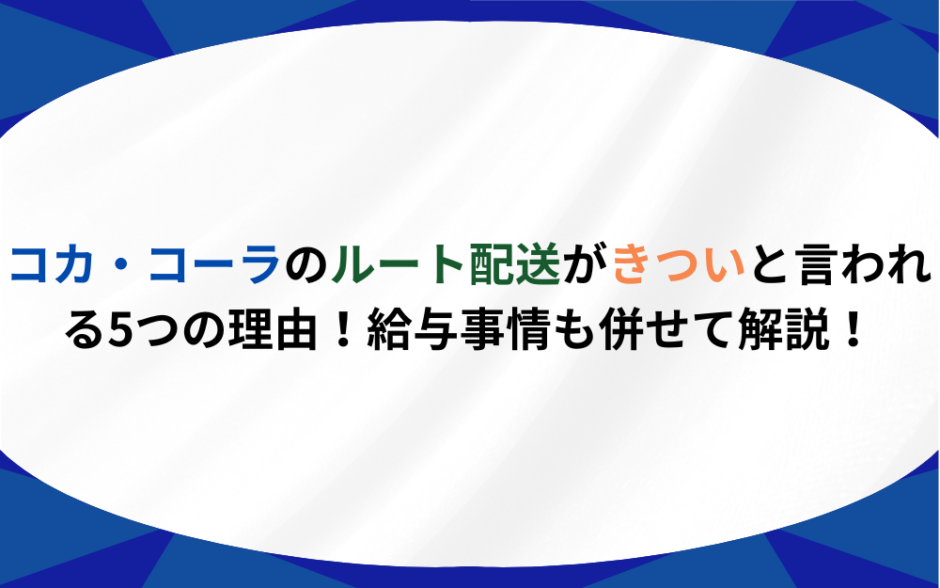 コカ・コーラのルート配送がきついと言われる5つの理由！給与事情も併せて解説！